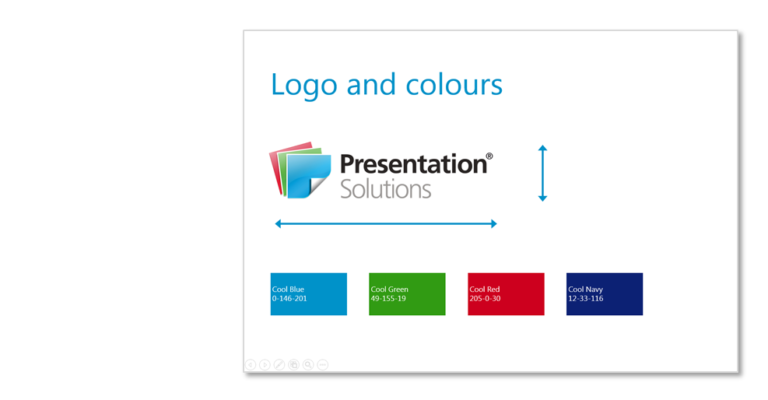 Logo and colours

Presentation®
Solutions

Cool Blue
0-146-201

Cool Green
49-155-19

Cool Red
205-0-30

Cool Navy
12-33-116